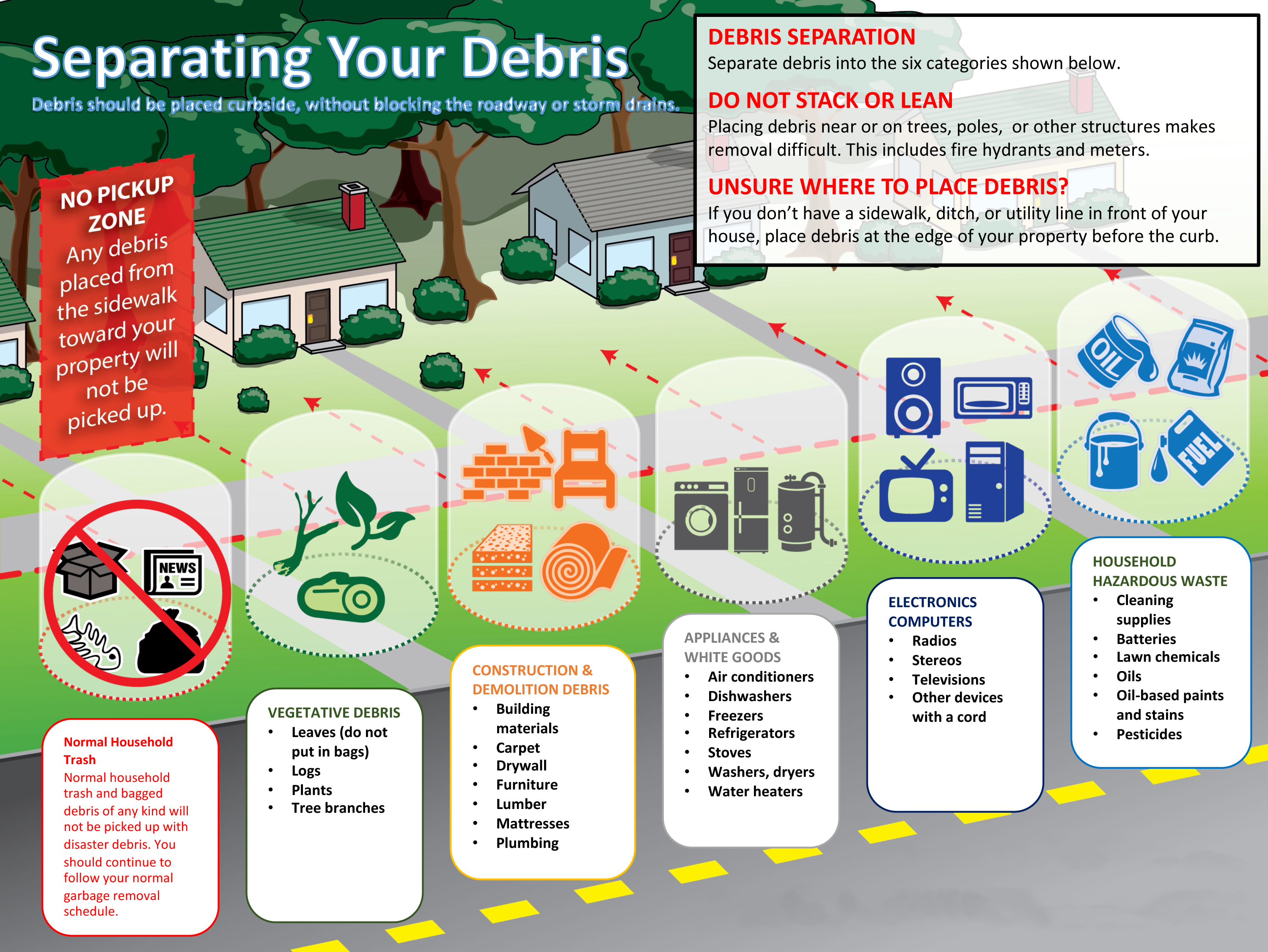 Separating Your Debris

Debris should be placed curbside, without blocking the roadway or storm drains.

DEBRIS SEPARATION
Separate debris into the six categories shown below.

DO NOT STACK OR LEAN
Placing debris near or on trees, poles, or other structures makes removal difficult. This includes fire hydrants and meters.

UNSURE WHERE TO PLACE DEBRIS?
If you don't have a sidewalk, ditch, or utility line in front of your house, place debris at the edge of your property before the curb.

NO PICKUP ZONE
Any debris placed from the sidewalk toward your property will not be picked up.

NEWS

OIL

FUEL

Normal Household Trash
Normal household trash and bagged debris of any kind will not be picked up with disaster debris. You should continue to follow your normal garbage removal schedule.

VEGETATIVE DEBRIS
• Leaves (do not put in bags)
• Logs
• Plants
• Tree branches

CONSTRUCTION & DEMOLITION DEBRIS
• Building materials
• Carpet
• Drywall
• Furniture
• Lumber
• Mattresses
• Plumbing

APPLIANCES & WHITE GOODS
• Air conditioners
• Dishwashers
• Freezers
• Refrigerators
• Stoves
• Washers, dryers
• Water heaters

ELECTRONICS COMPUTERS
• Radios
• Stereos
• Televisions
• Other devices with a cord

HOUSEHOLD HAZARDOUS WASTE
• Cleaning supplies
• Batteries
• Lawn chemicals
• Oils
• Oil-based paints and stains
• Pesticides